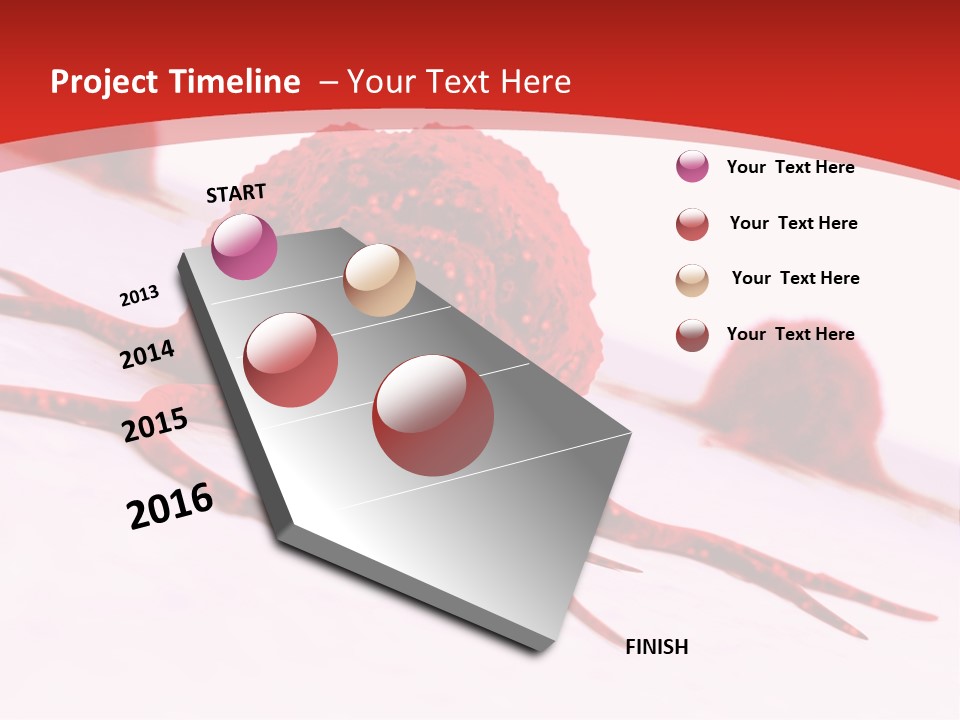 Project Timeline – Your Text Here

START

2013

2014

2015

2016

FINISH

Your Text Here

Your Text Here

Your Text Here

Your Text Here